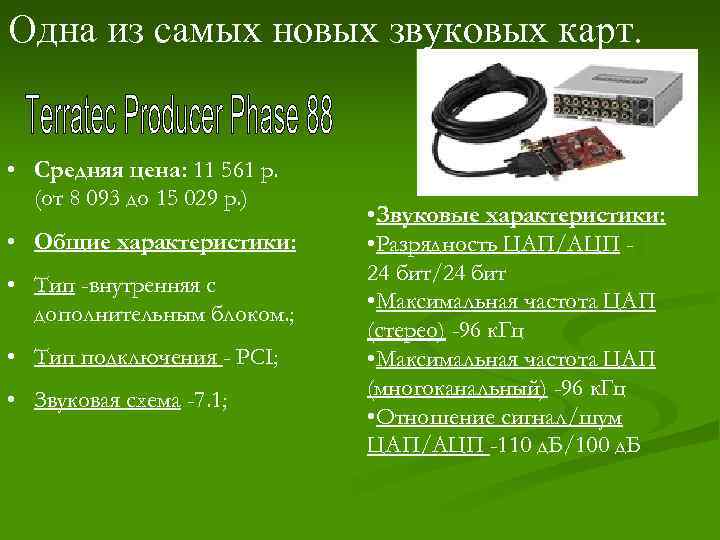 Одна из самых новых звуковых карт.

Terratec Producer Phase 88

• Средняя цена: 11 561 р. (от 8 093 до 15 029 р.)

• Общие характеристики:

• Тип -внутренняя с дополнительным блоком.;

• Тип подключения - PCI;

• Звуковая схема -7.1;

•Звуковые характеристики:
•Разрядность ЦАП/АЦП - 24 бит/24 бит
•Максимальная частота ЦАП (стерео) -96 кГц
•Максимальная частота ЦАП (многоканальный) -96 кГц
•Отношение сигнал/шум ЦАП/АЦП -110 дБ/100 дБ